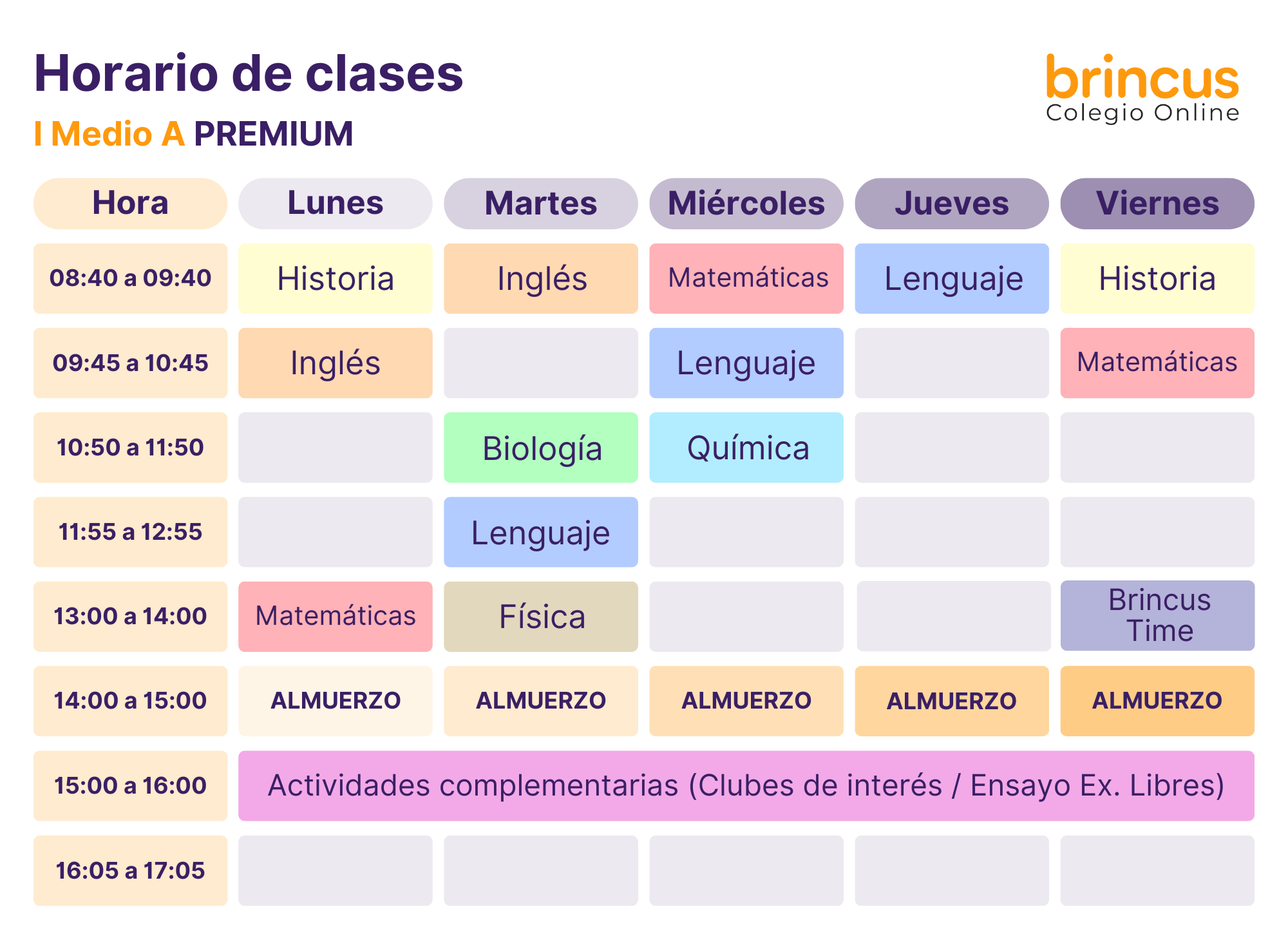 Horario de clases
I Medio A PREMIUM

brincus
Colegio Online

| Hora | Lunes | Martes | Miércoles | Jueves | Viernes |
|---|---|---|---|---|---|
| 08:40 a 09:40 | Historia | Inglés | Matemáticas | Lenguaje | Historia |
| 09:45 a 10:45 | Inglés | | Lenguaje | | Matemáticas |
| 10:50 a 11:50 | | Biología | Química | | |
| 11:55 a 12:55 | | Lenguaje | | | |
| 13:00 a 14:00 | Matemáticas | Física | | | Brincus Time |
| 14:00 a 15:00 | ALMUERZO | ALMUERZO | ALMUERZO | ALMUERZO | ALMUERZO |
| 15:00 a 16:00 | Actividades complementarias (Clubes de interés / Ensayo Ex. Libres) | | | | |
| 16:05 a 17:05 | | | | | |